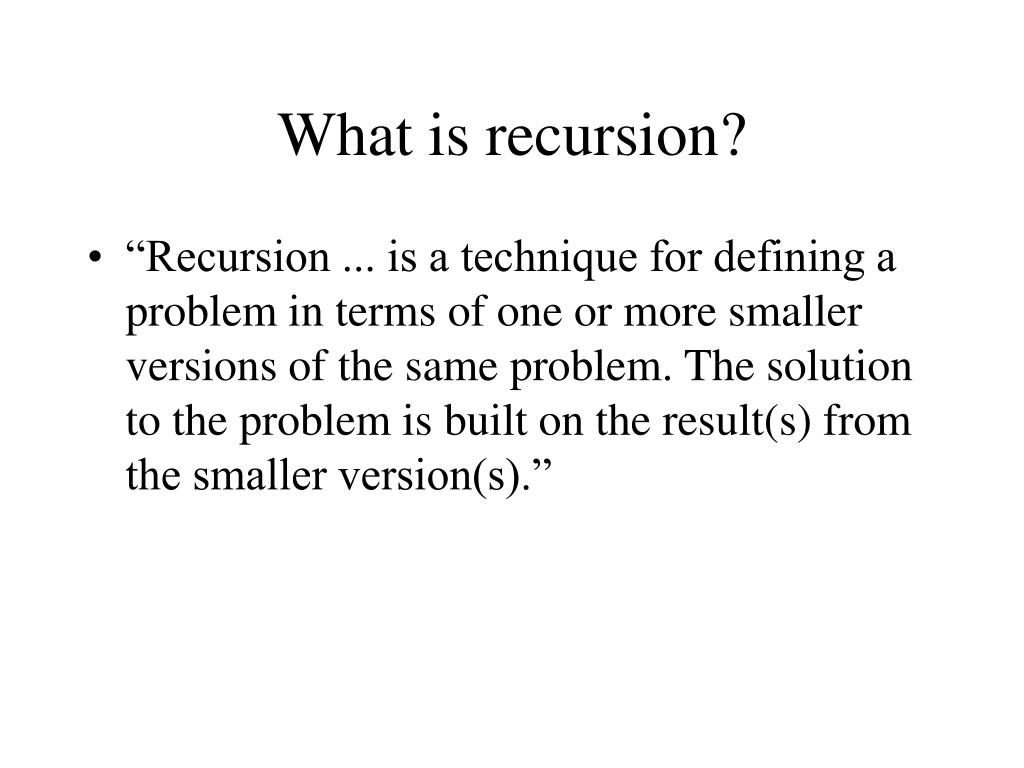 What is recursion?

• “Recursion ... is a technique for defining a problem in terms of one or more smaller versions of the same problem. The solution to the problem is built on the result(s) from the smaller version(s).”